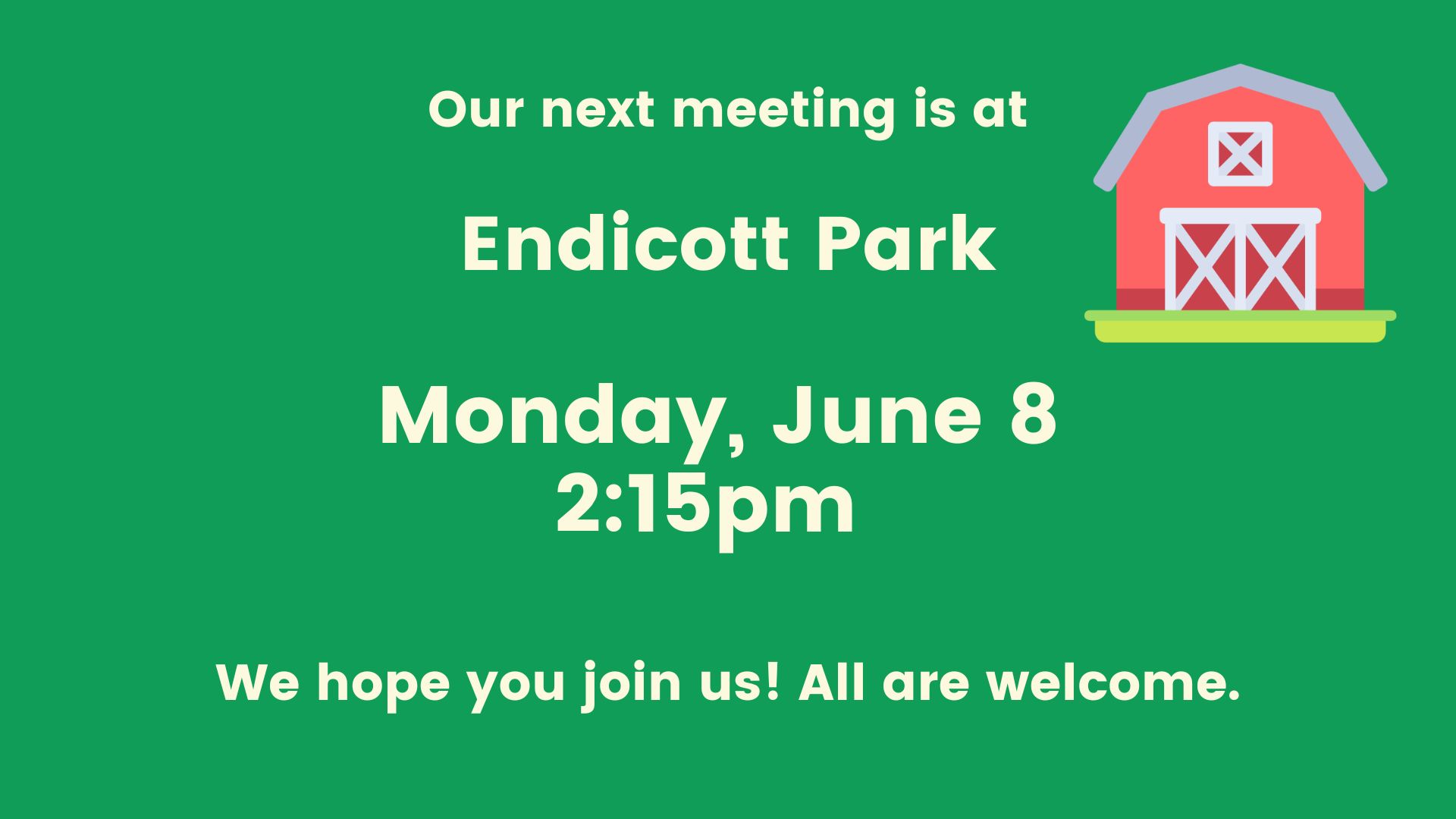 Our next meeting is at

Endicott Park

Monday, June 8
2:15pm

We hope you join us! All are welcome.